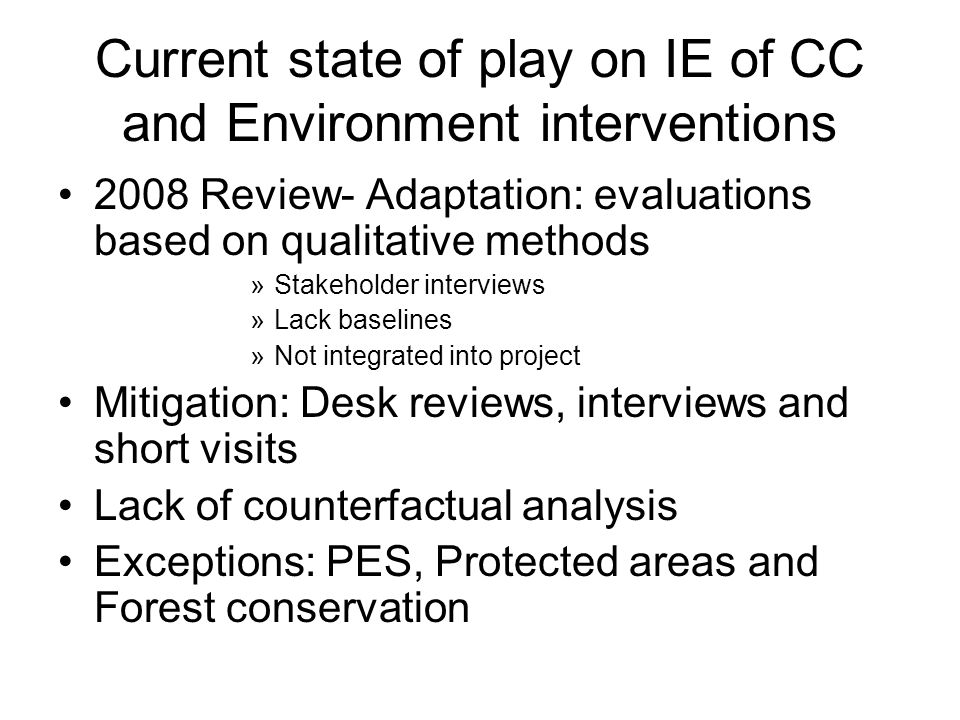 Current state of play on IE of CC and Environment interventions

• 2008 Review- Adaptation: evaluations based on qualitative methods
» Stakeholder interviews
» Lack baselines
» Not integrated into project
• Mitigation: Desk reviews, interviews and short visits
• Lack of counterfactual analysis
• Exceptions: PES, Protected areas and Forest conservation